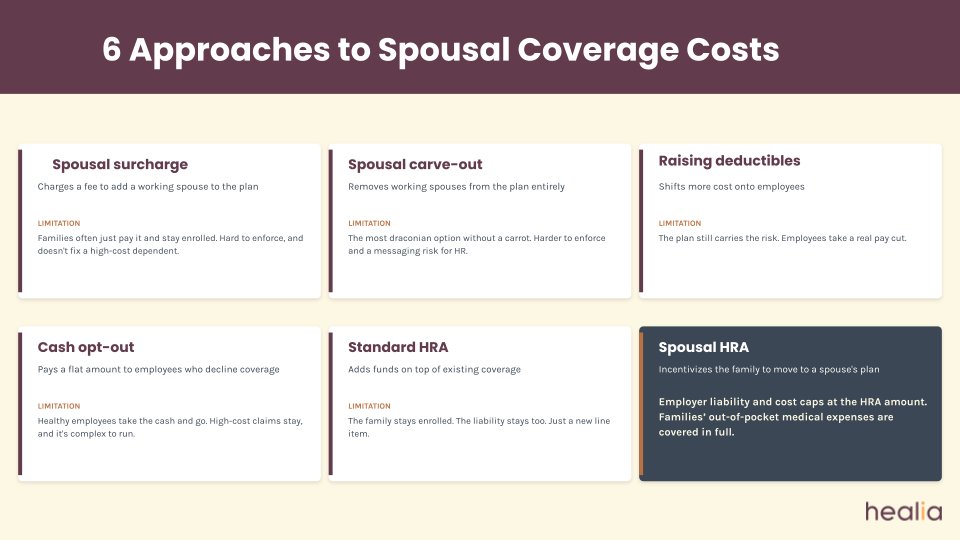 6 Approaches to Spousal Coverage Costs

Spousal surcharge

Charges a fee to add a working spouse to the plan

LIMITATION

Families often just pay it and stay enrolled. Hard to enforce, and doesn't fix a high-cost dependent.

Spousal carve-out

Removes working spouses from the plan entirely

LIMITATION

The most draconian option without a carrot. Harder to enforce and a messaging risk for HR.

Raising deductibles

Shifts more cost onto employees

LIMITATION

The plan still carries the risk. Employees take a real pay cut.

Cash opt-out

Pays a flat amount to employees who decline coverage

LIMITATION

Healthy employees take the cash and go. High-cost claims stay, and it's complex to run.

Standard HRA

Adds funds on top of existing coverage

LIMITATION

The family stays enrolled. The liability stays too. Just a new line item.

Spousal HRA

Incentivizes the family to move to a spouse's plan

Employer liability and cost caps at the HRA amount. Families' out-of-pocket medical expenses are covered in full.

healia